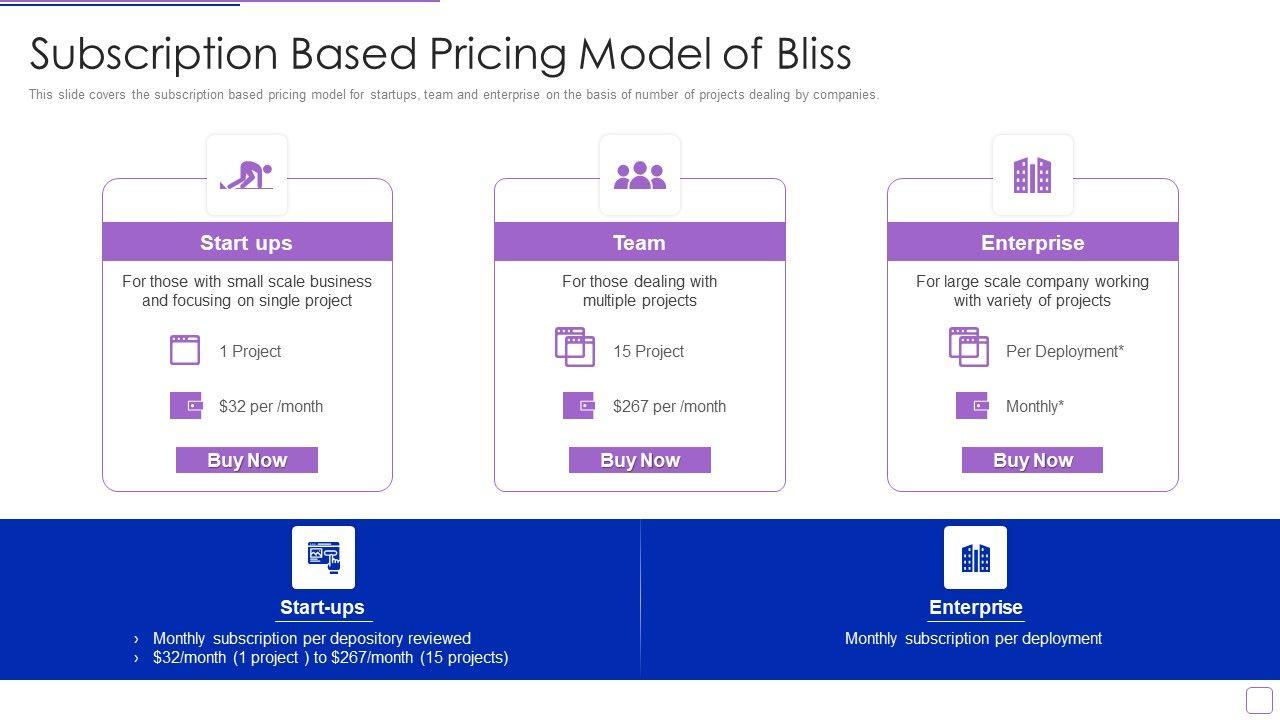 Subscription Based Pricing Model of Bliss

This slide covers the subscription based pricing model for startups, team and enterprise on the basis of number of projects dealing by companies.

Start ups

For those with small scale business and focusing on single project

1 Project

$32 per /month

Buy Now

Team

For those dealing with multiple projects

15 Project

$267 per /month

Buy Now

Enterprise

For large scale company working with variety of projects

Per Deployment*

Monthly*

Buy Now

Start-ups

› Monthly subscription per depository reviewed
› $32/month (1 project ) to $267/month (15 projects)

Enterprise

Monthly subscription per deployment